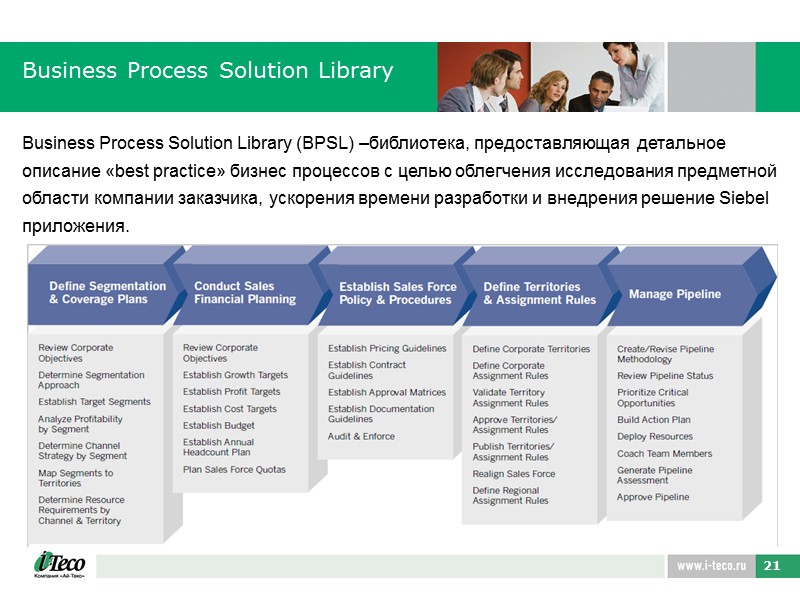 Business Process Solution Library

Business Process Solution Library (BPSL) –библиотека, предоставляющая детальное описание «best practice» бизнес процессов с целью облегчения исследования предметной области компании заказчика, ускорения времени разработки и внедрения решение Siebel приложения.

Define Segmentation & Coverage Plans

Review Corporate Objectives
Determine Segmentation Approach
Establish Target Segments
Analyze Profitability by Segment
Determine Channel Strategy by Segment
Map Segments to Territories
Determine Resource Requirements by Channel & Territory

Conduct Sales Financial Planning

Review Corporate Objectives
Establish Growth Targets
Establish Profit Targets
Establish Cost Targets
Establish Budget
Establish Annual Headcount Plan
Plan Sales Force Quotas

Establish Sales Force Policy & Procedures

Establish Pricing Guidelines
Establish Contract Guidelines
Establish Approval Matrices
Establish Documentation Guidelines
Audit & Enforce

Define Territories & Assignment Rules

Define Corporate Territories
Define Corporate Assignment Rules
Validate Territory Assignment Rules
Approve Territories/ Assignment Rules
Publish Territories/ Assignment Rules
Realign Sales Force
Define Regional Assignment Rules

Manage Pipeline

Create/Revise Pipeline Methodology
Review Pipeline Status
Prioritize Critical Opportunities
Build Action Plan
Deploy Resources
Coach Team Members
Generate Pipeline Assessment
Approve Pipeline

i-Teco
Компания «Ай-Теко»

www.i-teco.ru 21